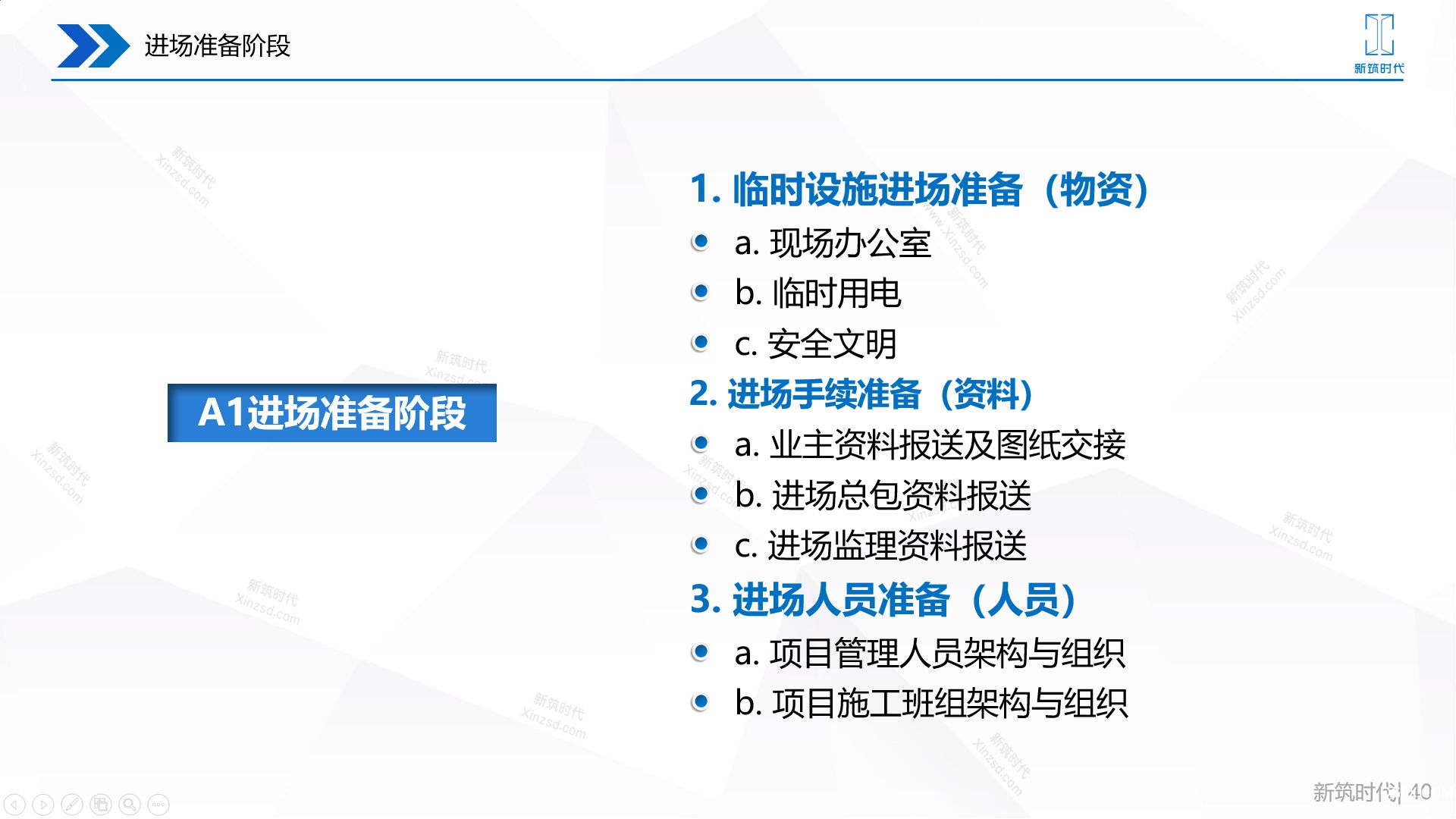 进场准备阶段

新筑时代

A1进场准备阶段

1. 临时设施进场准备（物资）
a. 现场办公室
b. 临时用电
c. 安全文明
2. 进场手续准备（资料）
a. 业主资料报送及图纸交接
b. 进场总包资料报送
c. 进场监理资料报送
3. 进场人员准备（人员）
a. 项目管理人员架构与组织
b. 项目施工班组架构与组织

新筑时代 Xinzsd.com

新筑时代 | 40